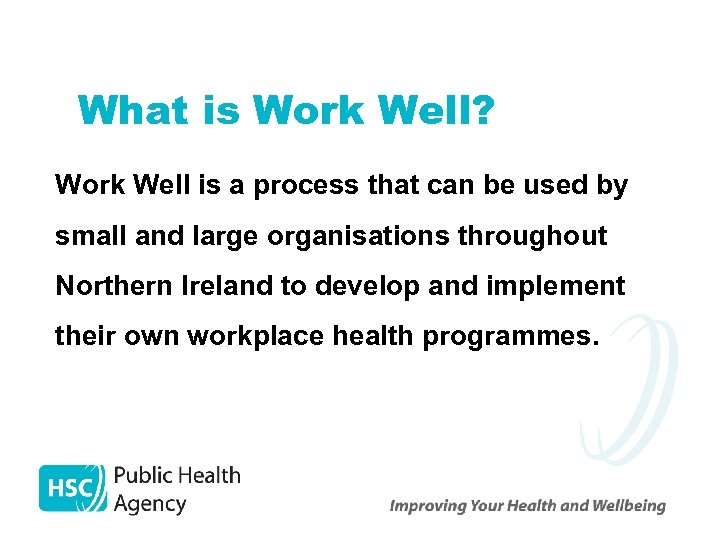 What is Work Well?

Work Well is a process that can be used by small and large organisations throughout Northern Ireland to develop and implement their own workplace health programmes.

HSC Public Health Agency

Improving Your Health and Wellbeing